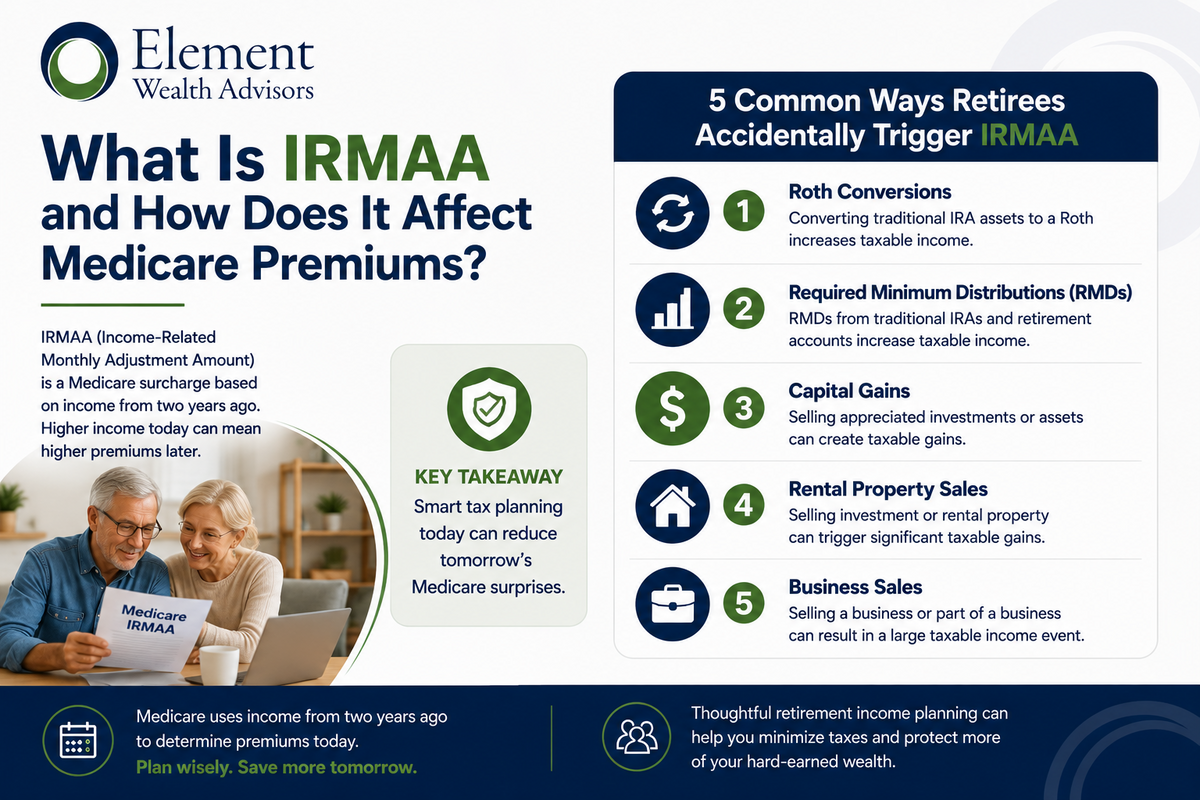 Element
Wealth Advisors

What Is IRMAA and How Does It Affect Medicare Premiums?

IRMAA (Income-Related Monthly Adjustment Amount) is a Medicare surcharge based on income from two years ago. Higher income today can mean higher premiums later.

Medicare IRMAA

KEY TAKEAWAY
Smart tax planning today can reduce tomorrow's Medicare surprises.

5 Common Ways Retirees Accidentally Trigger IRMAA

1 Roth Conversions
Converting traditional IRA assets to a Roth increases taxable income.

2 Required Minimum Distributions (RMDs)
RMDs from traditional IRAs and retirement accounts increase taxable income.

3 Capital Gains
Selling appreciated investments or assets can create taxable gains.

4 Rental Property Sales
Selling investment or rental property can trigger significant taxable gains.

5 Business Sales
Selling a business or part of a business can result in a large taxable income event.

Medicare uses income from two years ago to determine premiums today.
Plan wisely. Save more tomorrow.

Thoughtful retirement income planning can help you minimize taxes and protect more of your hard-earned wealth.